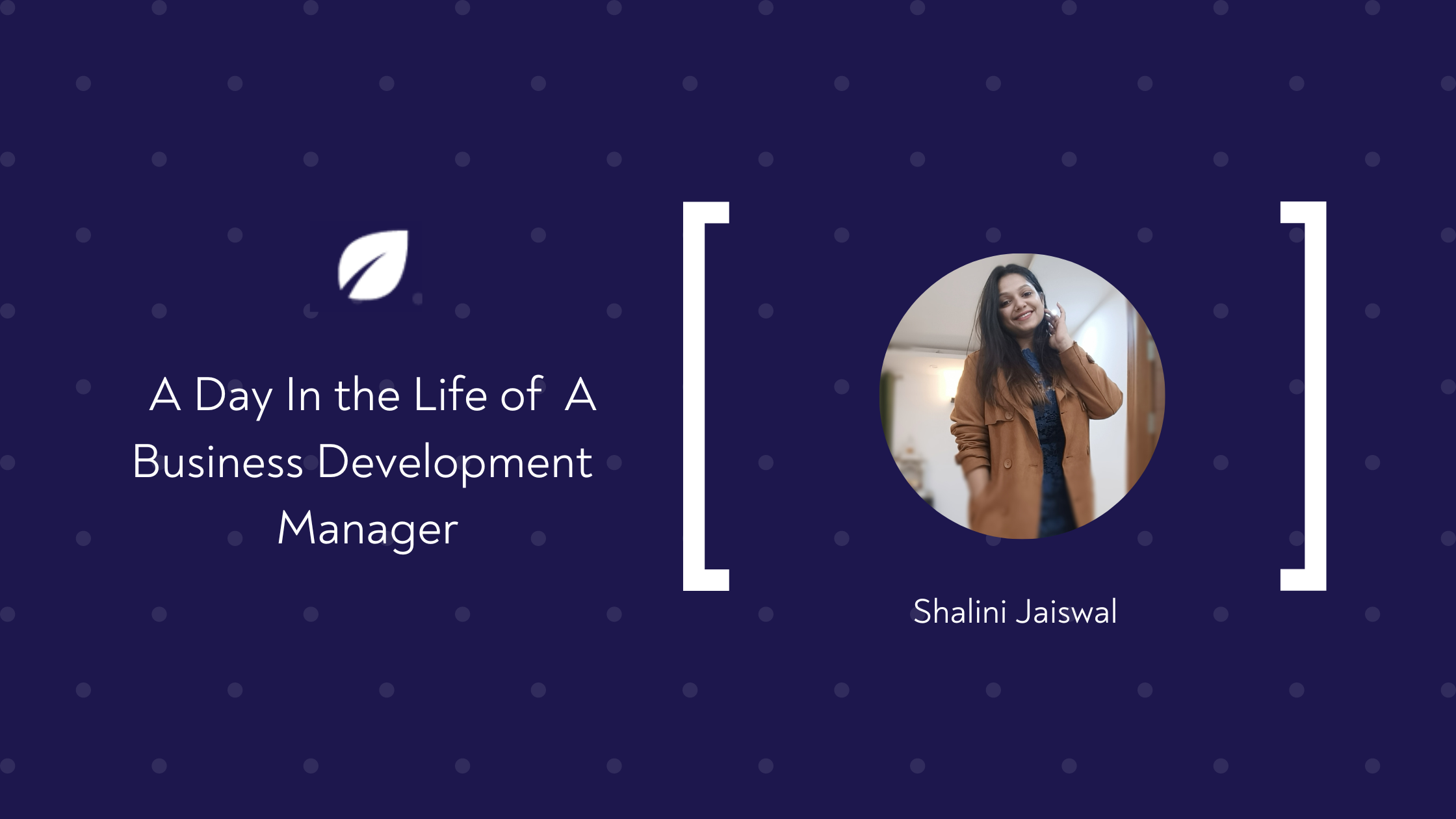 A Day In the Life of A Business Development Manager

Shalini Jaiswal